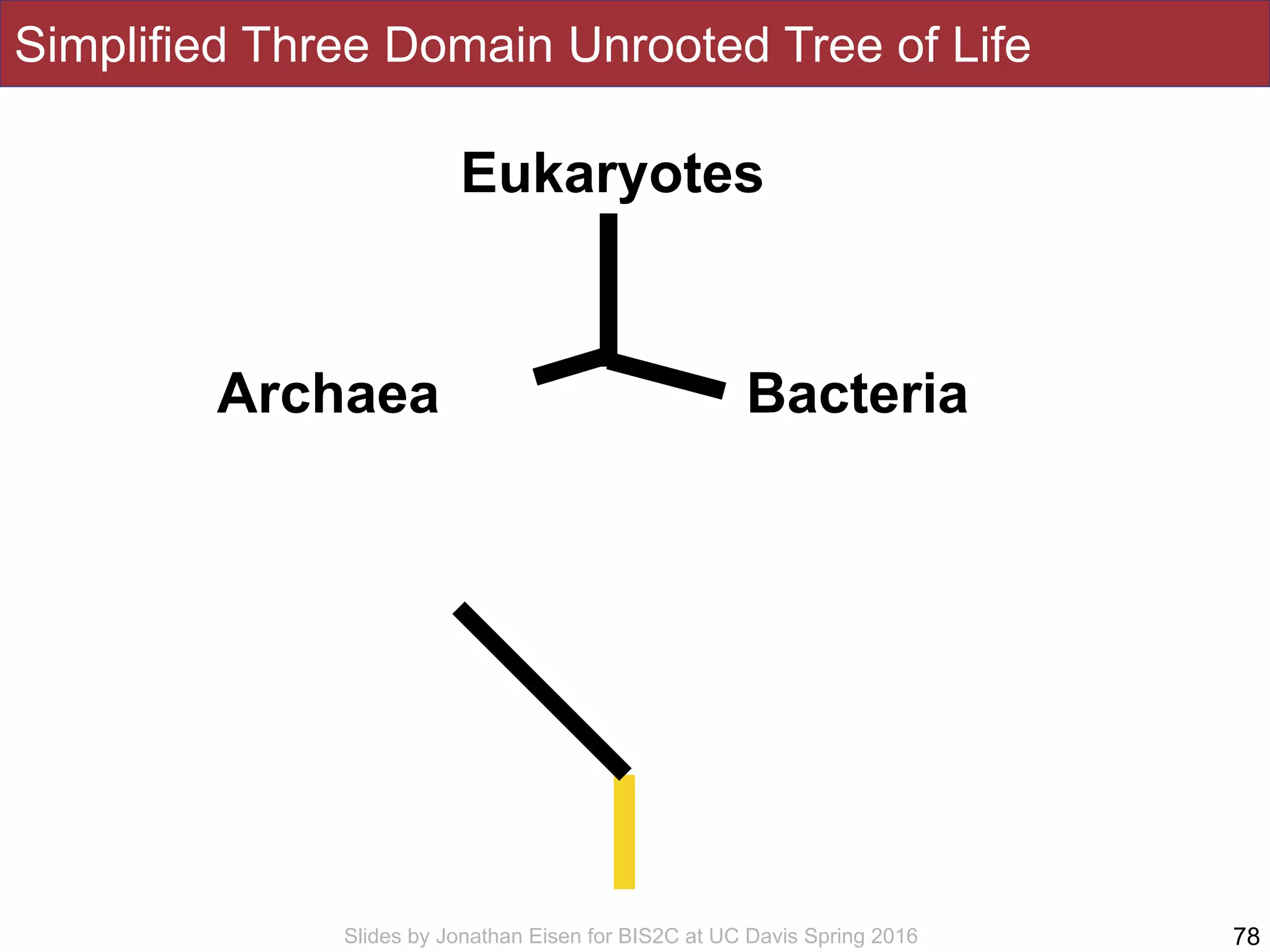 Simplified Three Domain Unrooted Tree of Life

Eukaryotes

Archaea

Bacteria

Slides by Jonathan Eisen for BIS2C at UC Davis Spring 2016

78